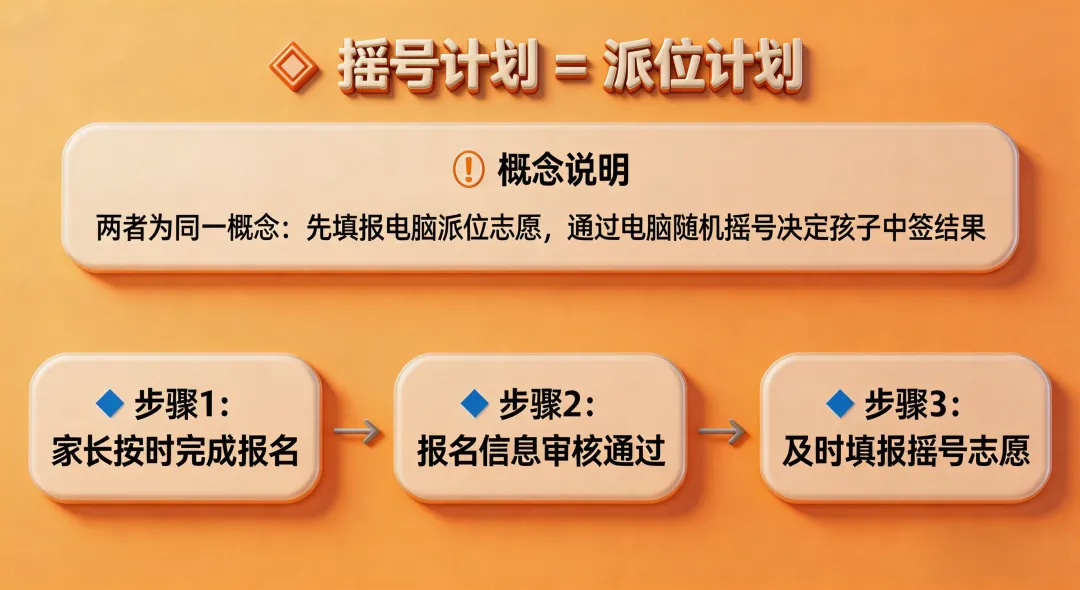 摇号计划 = 派位计划

概念说明

两者为同一概念：先填报电脑派位志愿，通过电脑随机摇号决定孩子中签结果

步骤1：
家长按时完成报名

步骤2：
报名信息审核通过

步骤3：
及时填报摇号志愿